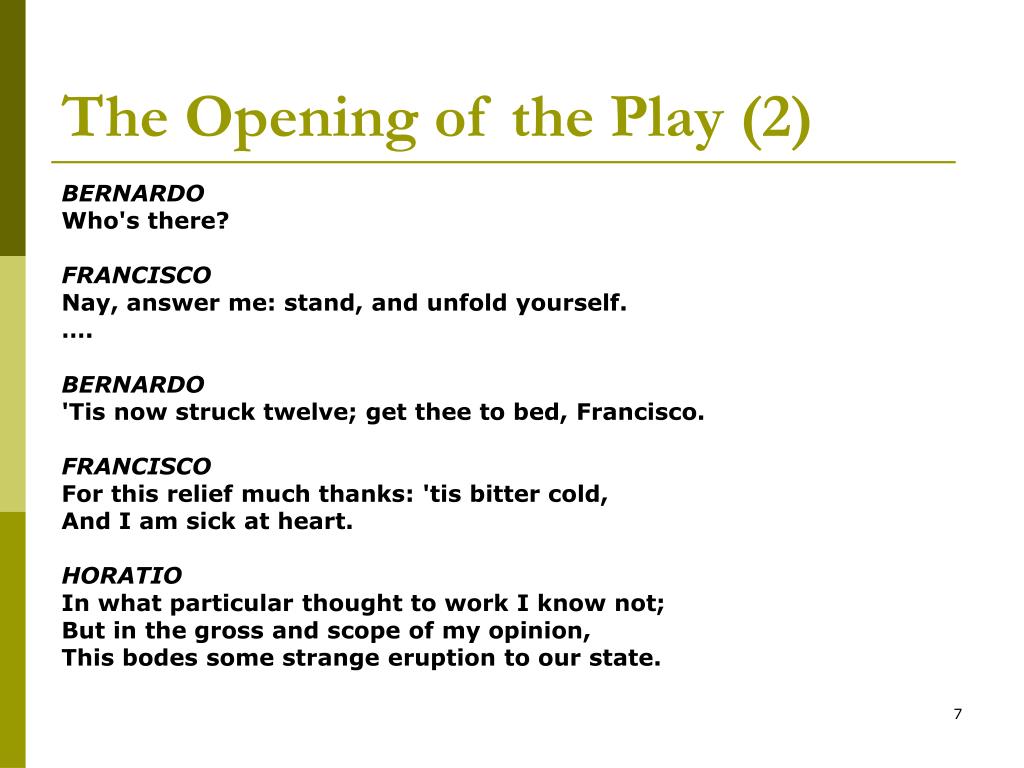 The Opening of the Play (2)

BERNARDO
Who's there?

FRANCISCO
Nay, answer me: stand, and unfold yourself.
....

BERNARDO
'Tis now struck twelve; get thee to bed, Francisco.

FRANCISCO
For this relief much thanks: 'tis bitter cold,
And I am sick at heart.

HORATIO
In what particular thought to work I know not;
But in the gross and scope of my opinion,
This bodes some strange eruption to our state.

7